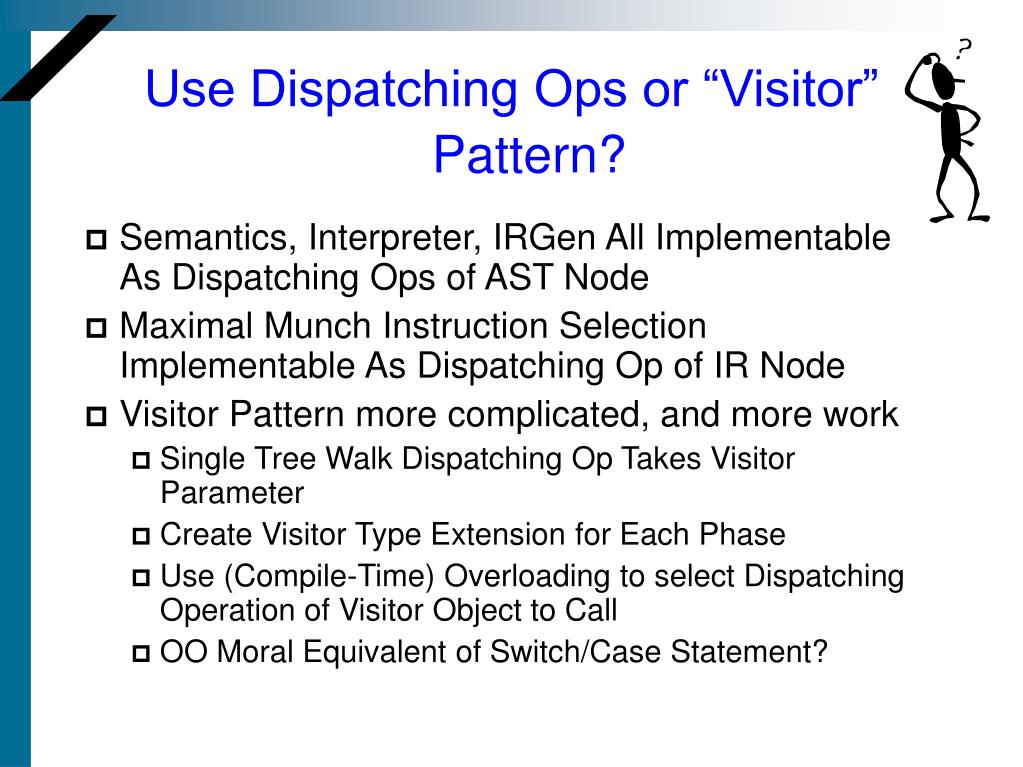 Use Dispatching Ops or “Visitor” Pattern?

?

Semantics, Interpreter, IRGen All Implementable As Dispatching Ops of AST Node

Maximal Munch Instruction Selection Implementable As Dispatching Op of IR Node

Visitor Pattern more complicated, and more work

Single Tree Walk Dispatching Op Takes Visitor Parameter

Create Visitor Type Extension for Each Phase

Use (Compile-Time) Overloading to select Dispatching Operation of Visitor Object to Call

OO Moral Equivalent of Switch/Case Statement?